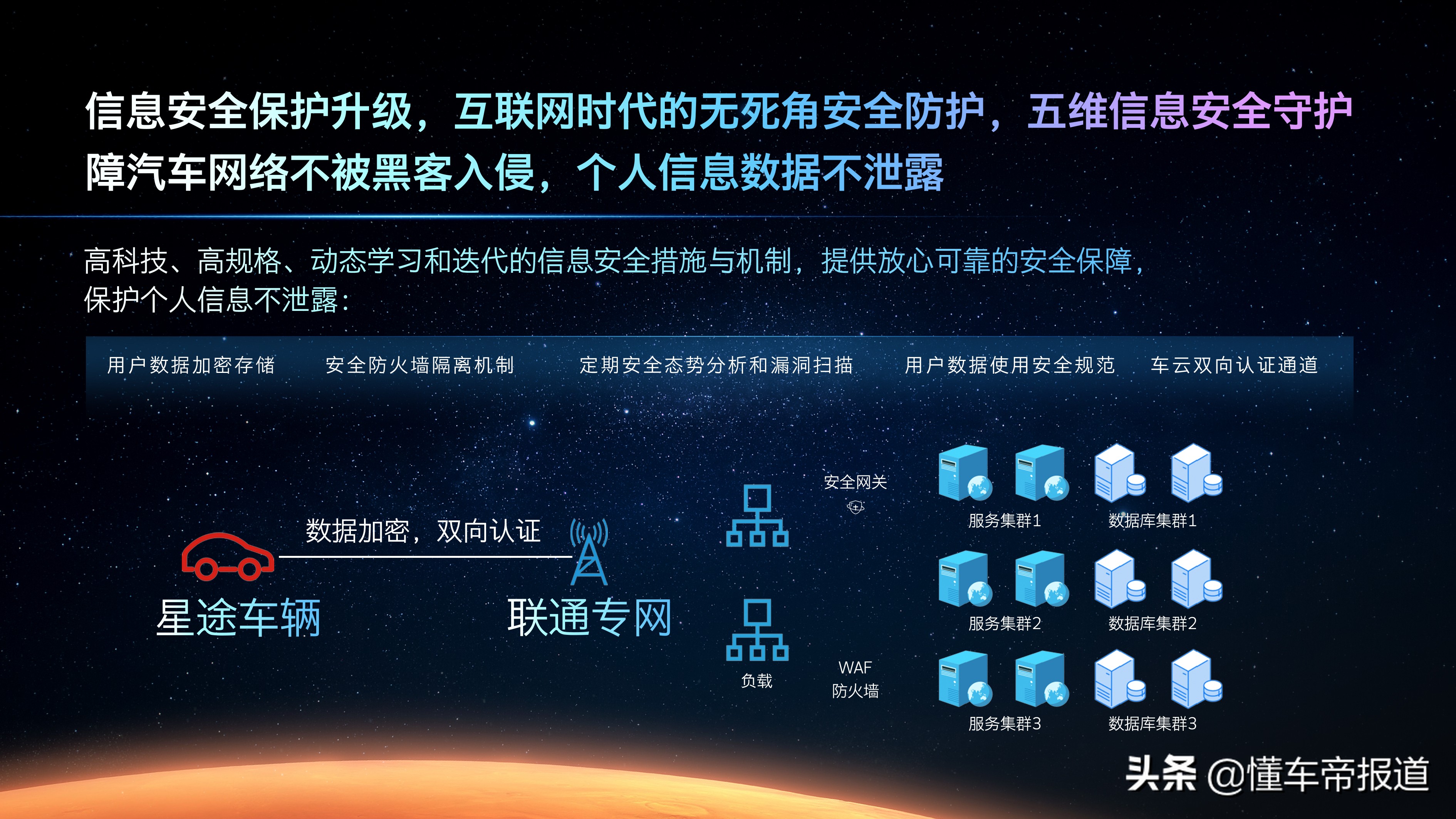 信息安全保护升级，互联网时代的无死角安全防护，五维信息安全守护障汽车网络不被黑客入侵，个人信息数据不泄露

高科技、高规格、动态学习和迭代的信息安全措施与机制，提供放心可靠的安全保障，保护个人信息不泄露：

用户数据加密存储　安全防火墙隔离机制　定期安全态势分析和漏洞扫描　用户数据使用安全规范　车云双向认证通道

数据加密，双向认证

星途车辆

联通专网

安全网关

负载

WAF
防火墙

服务集群1
数据库集群1
服务集群2
数据库集群2
服务集群3
数据库集群3

头条 @懂车帝报道